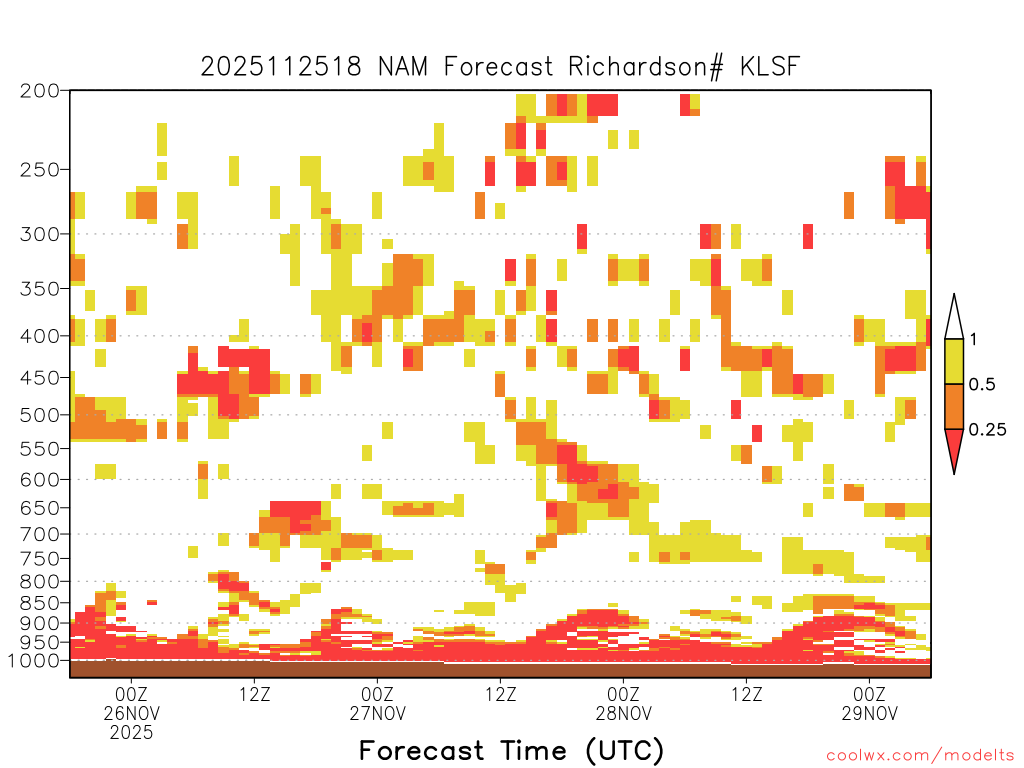 2025112518 NAM Forecast Richardson# KLSF

200
250
300
350
400
450
500
550
600
650
700
750
800
850
900
950
1000

1
0.5
0.25

00Z
26NOV
2025

12Z

00Z
27NOV

12Z

00Z
28NOV

12Z

00Z
29NOV

Forecast Time (UTC)

coolwx.com/modelts